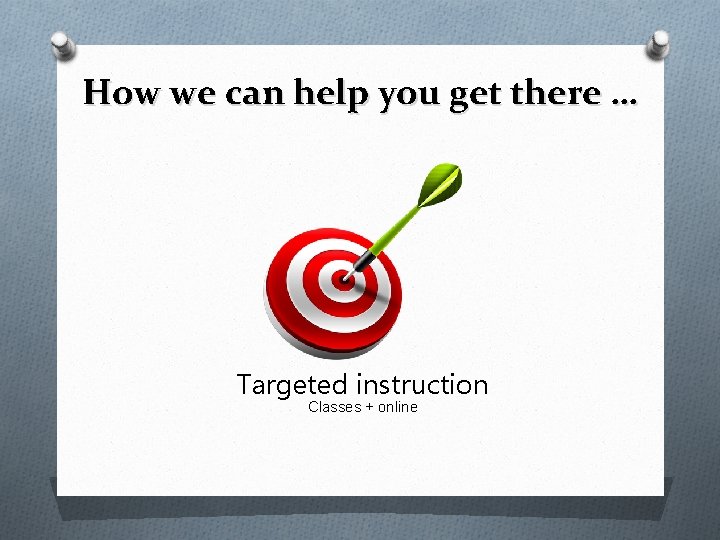 How we can help you get there …

Targeted instruction
Classes + online